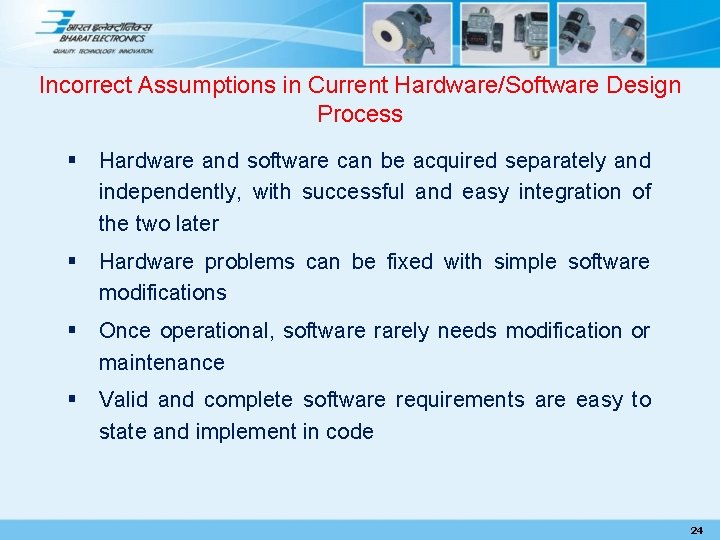 भारत इलेक्ट्रॉनिक्स
BHARAT ELECTRONICS
QUALITY. TECHNOLOGY. INNOVATION.

Incorrect Assumptions in Current Hardware/Software Design Process

▪ Hardware and software can be acquired separately and independently, with successful and easy integration of the two later

▪ Hardware problems can be fixed with simple software modifications

▪ Once operational, software rarely needs modification or maintenance

▪ Valid and complete software requirements are easy to state and implement in code

24